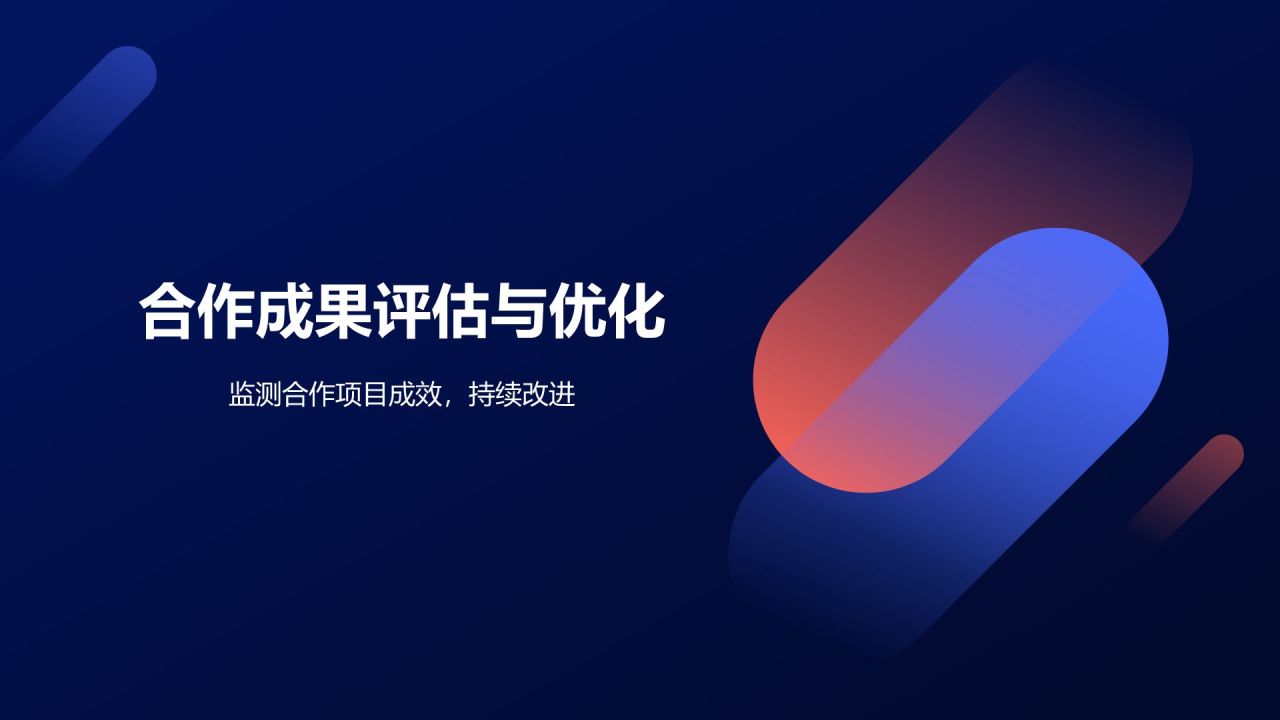 合作成果评估与优化

监测合作项目成效，持续改进